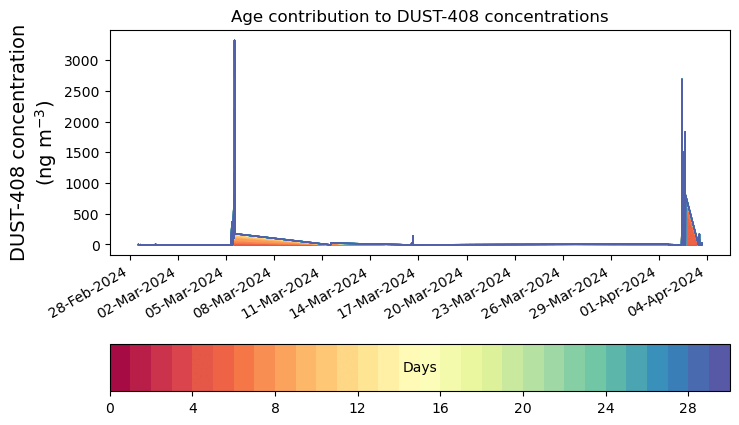 Age contribution to DUST-408 concentrations

DUST-408 concentration (ng m$^{-3}$)

3000
2500
2000
1500
1000
500
0

28-Feb-2024
02-Mar-2024
05-Mar-2024
08-Mar-2024
11-Mar-2024
14-Mar-2024
17-Mar-2024
20-Mar-2024
23-Mar-2024
26-Mar-2024
29-Mar-2024
01-Apr-2024
04-Apr-2024

Days

0
4
8
12
16
20
24
28